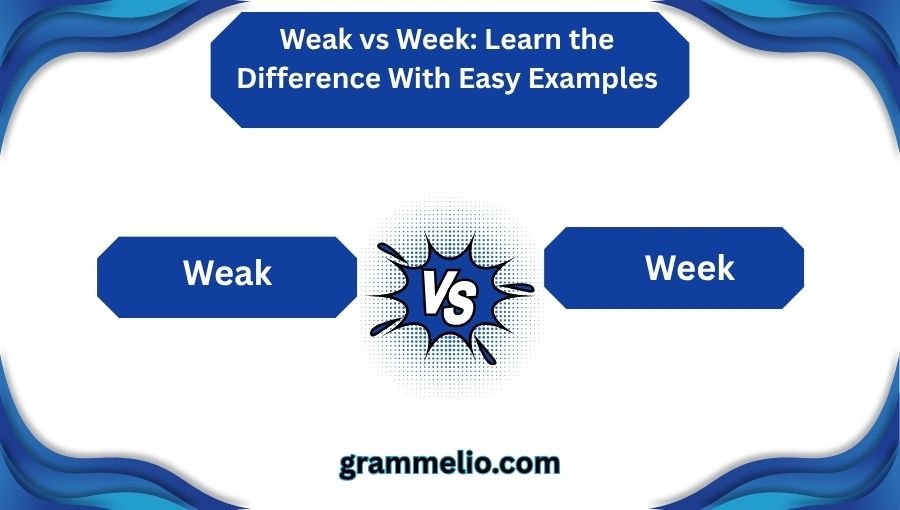 Weak vs Week: Learn the Difference With Easy Examples

Weak

VS

Week

grammelio.com